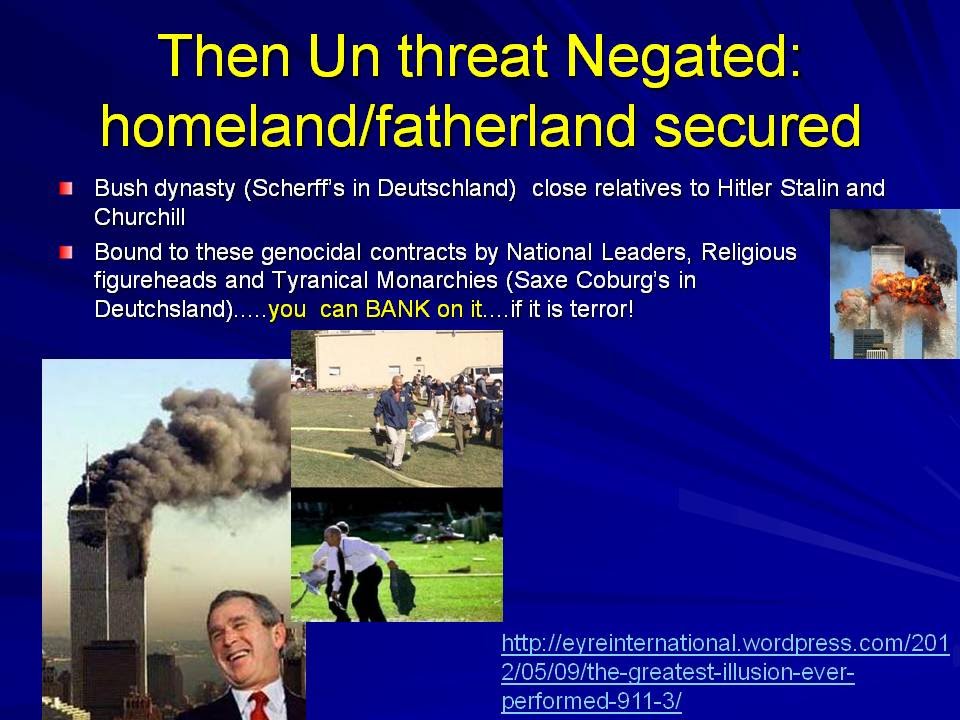 Then Un threat Negated: homeland/fatherland secured

Bush dynasty (Scherff's in Deutschland) close relatives to Hitler Stalin and Churchill

Bound to these genocidal contracts by National Leaders, Religious figureheads and Tyranical Monarchies (Saxe Coburg's in Deutchsland).....you can BANK on it....if it is terror!

http://eyreinternational.wordpress.com/2012/05/09/the-greatest-illusion-ever-performed-911-3/